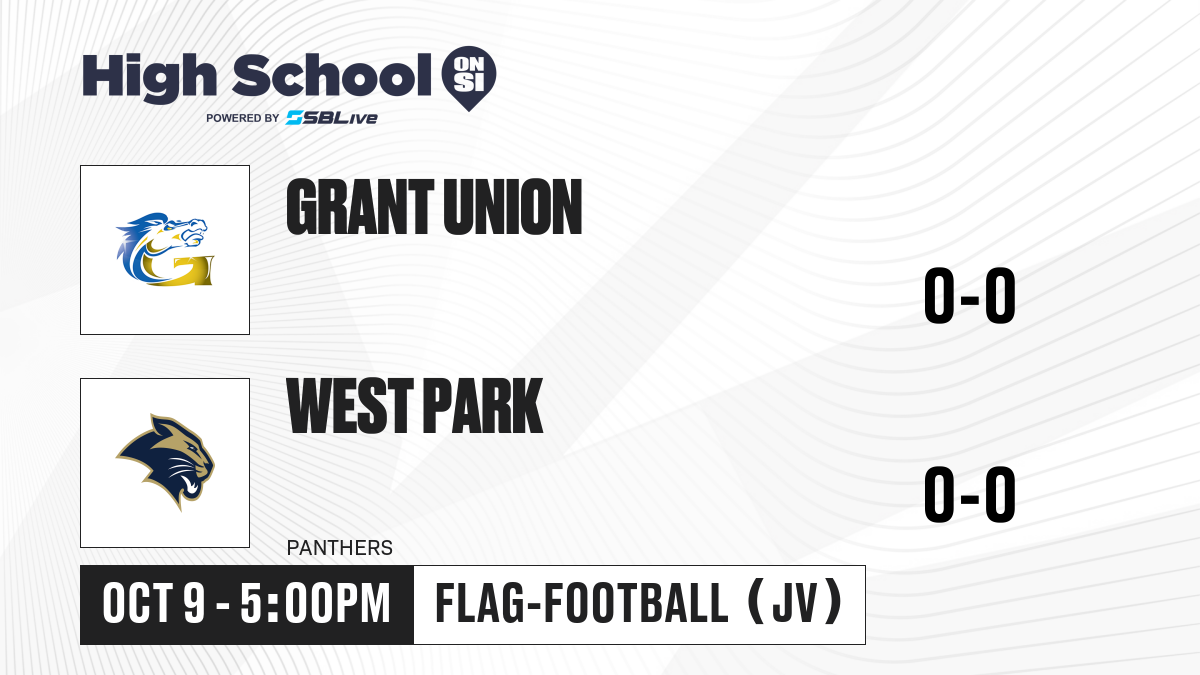 High School ON SI
POWERED BY SBLive

GRANT UNION

0-0

WEST PARK

0-0

PANTHERS

OCT 9 - 5:00PM

FLAG-FOOTBALL (JV)